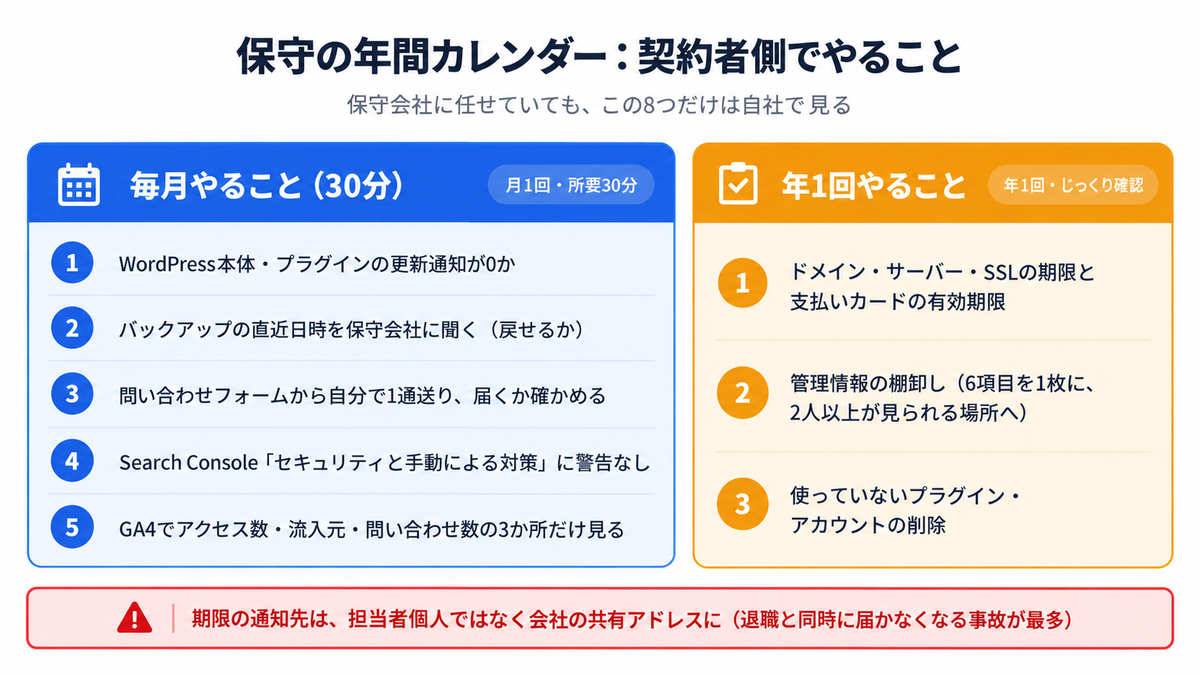 保守の年間カレンダー：契約者側でやること

保守会社に任せていても、この8つだけは自社で見る

毎月やること（30分）

月1回・所要30分

1 WordPress本体・プラグインの更新通知が0か

2 バックアップの直近日時を保守会社に聞く（戻せるか）

3 問い合わせフォームから自分で1通送り、届くか確かめる

4 Search Console「セキュリティと手動による対策」に警告なし

5 GA4でアクセス数・流入元・問い合わせ数の3か所だけ見る

年1回やること

年1回・じっくり確認

1 ドメイン・サーバー・SSLの期限と支払いカードの有効期限

2 管理情報の棚卸し（6項目を1枚に、2人以上が見られる場所へ）

3 使っていないプラグイン・アカウントの削除

期限の通知先は、担当者個人ではなく会社の共有アドレスに（退職と同時に届かなくなる事故が最多）